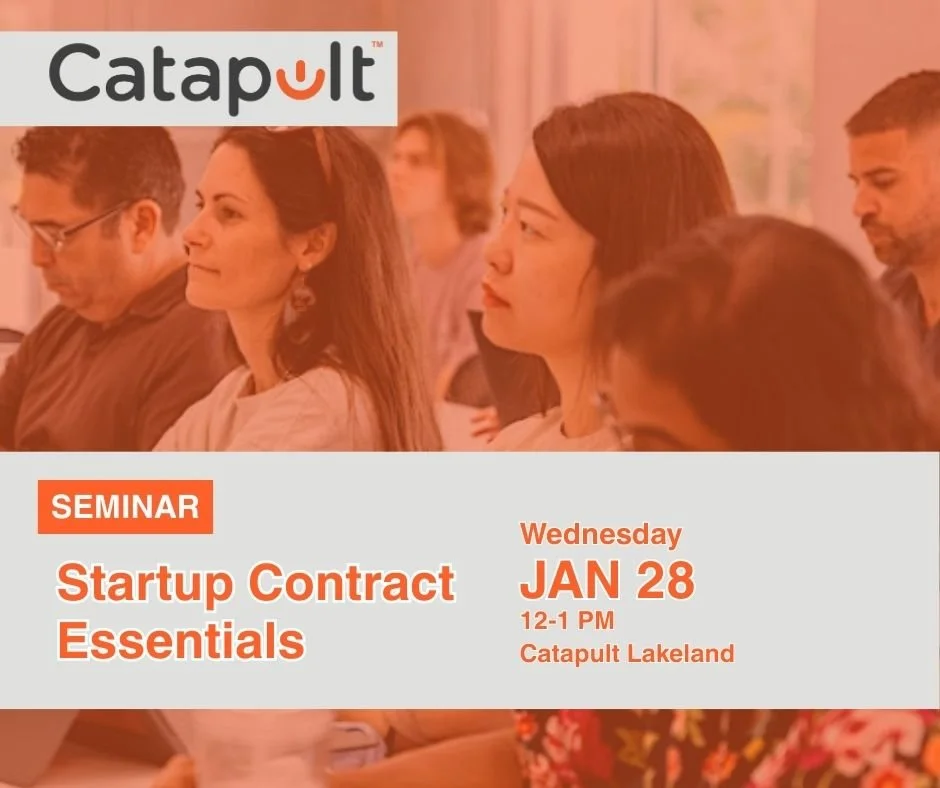 Catapult™

SEMINAR

Startup Contract Essentials

Wednesday
JAN 28
12-1 PM
Catapult Lakeland